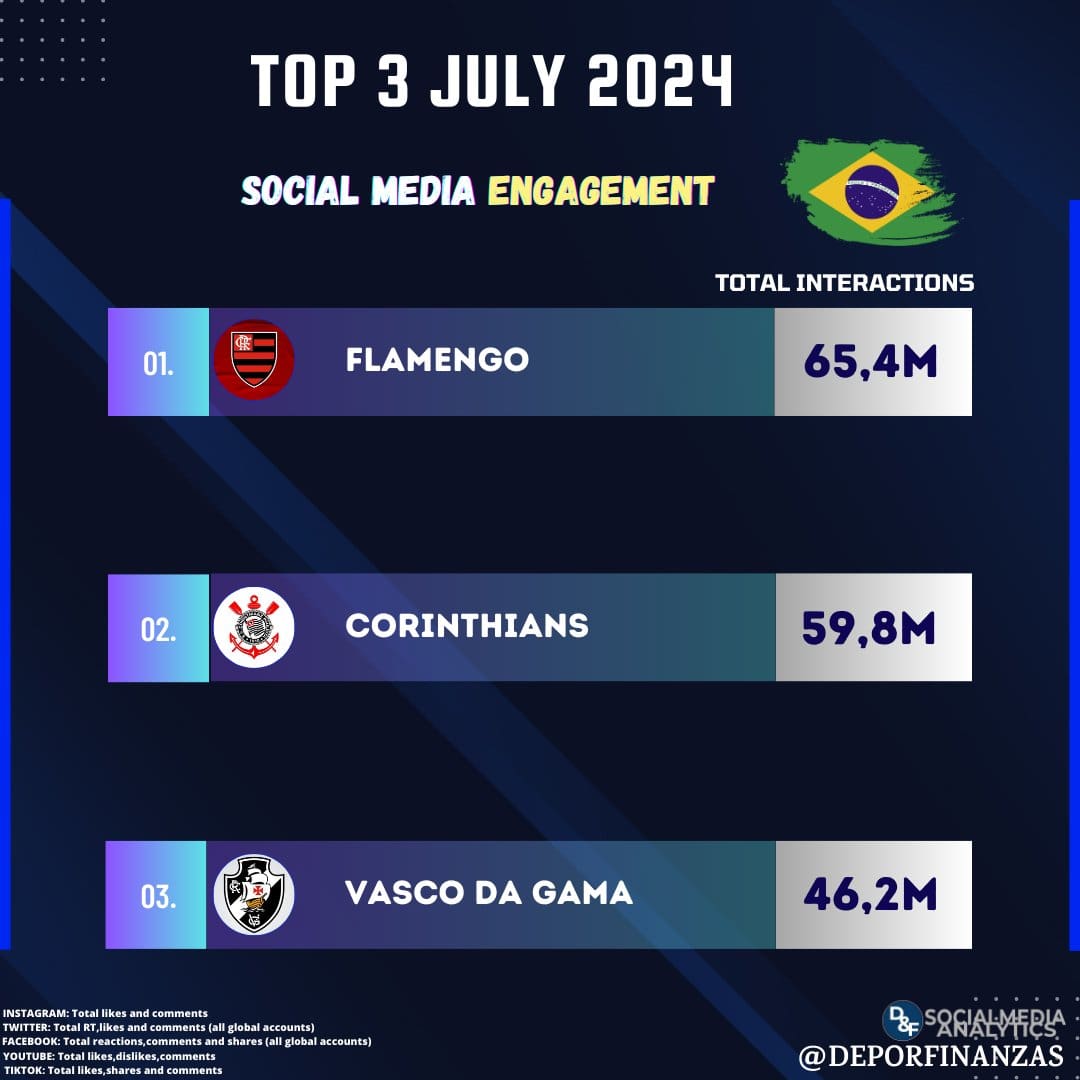 TOP 3 JULY 2024

SOCIAL MEDIA ENGAGEMENT

TOTAL INTERACTIONS

01. FLAMENGO 65,4M

02. CORINTHIANS 59,8M

03. VASCO DA GAMA 46,2M

INSTAGRAM: Total likes and comments
TWITTER: Total RT,likes and comments (all global accounts)
FACEBOOK: Total reactions,comments and shares (all global accounts)
YOUTUBE: Total likes,dislikes,comments
TIKTOK: Total likes,shares and comments

D&F SOCIAL MEDIA ANALYTICS
@DEPORFINANZAS